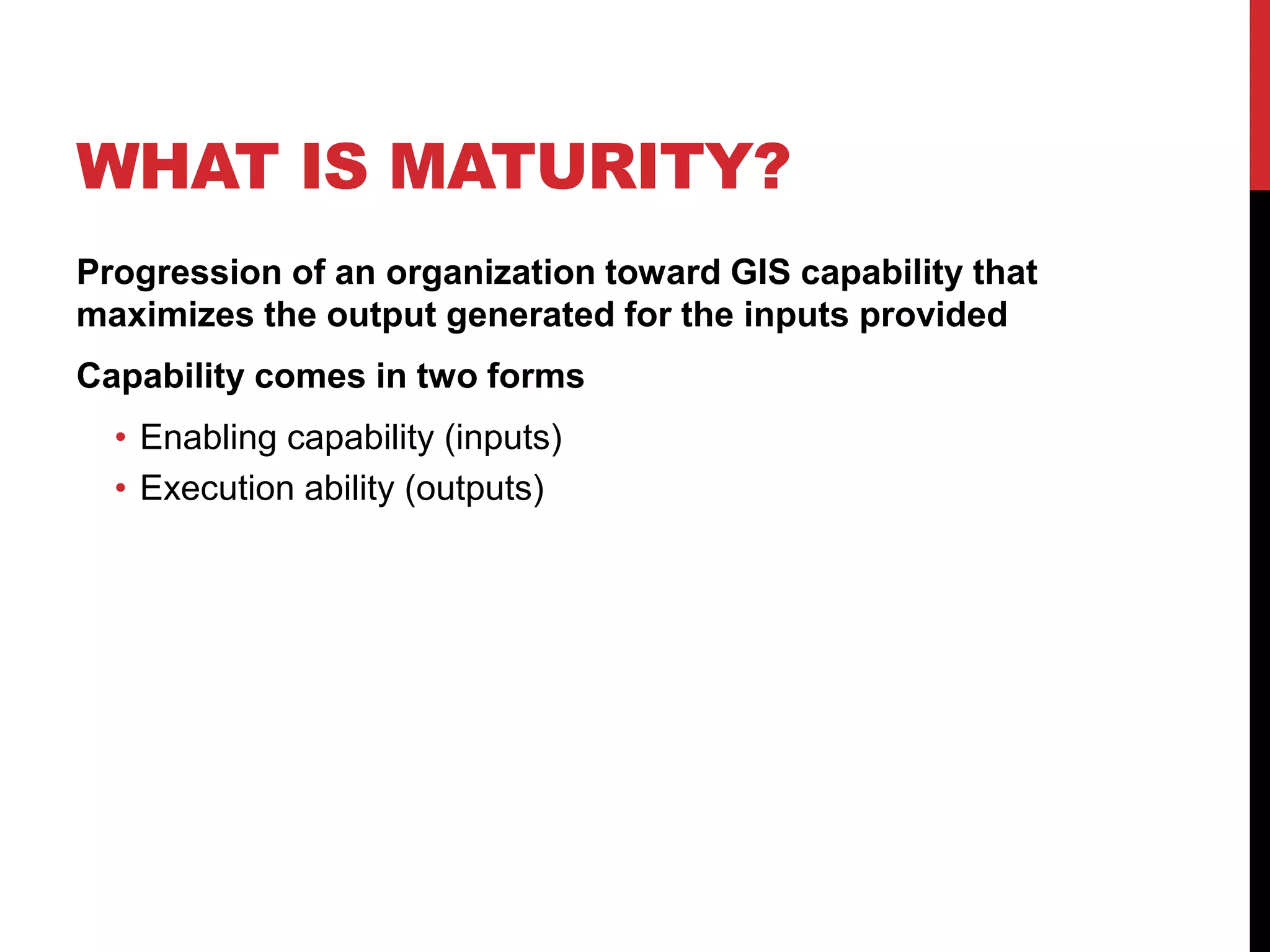 WHAT IS MATURITY?

Progression of an organization toward GIS capability that maximizes the output generated for the inputs provided

Capability comes in two forms

• Enabling capability (inputs)
• Execution ability (outputs)